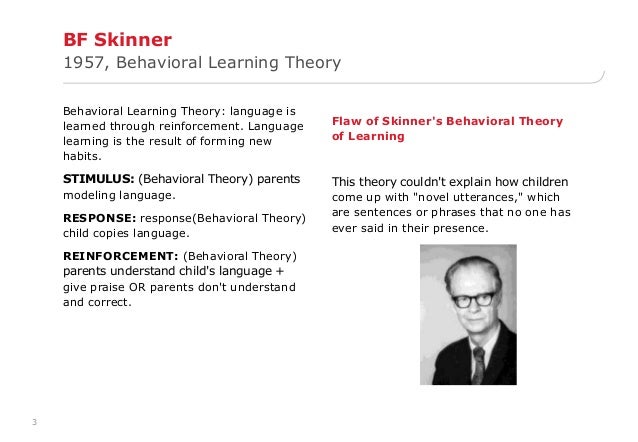 BF Skinner
1957, Behavioral Learning Theory

Behavioral Learning Theory: language is learned through reinforcement. Language learning is the result of forming new habits.

STIMULUS: (Behavioral Theory) parents modeling language.

RESPONSE: response(Behavioral Theory) child copies language.

REINFORCEMENT: (Behavioral Theory) parents understand child's language + give praise OR parents don't understand and correct.

Flaw of Skinner's Behavioral Theory of Learning

This theory couldn't explain how children come up with "novel utterances," which are sentences or phrases that no one has ever said in their presence.

3